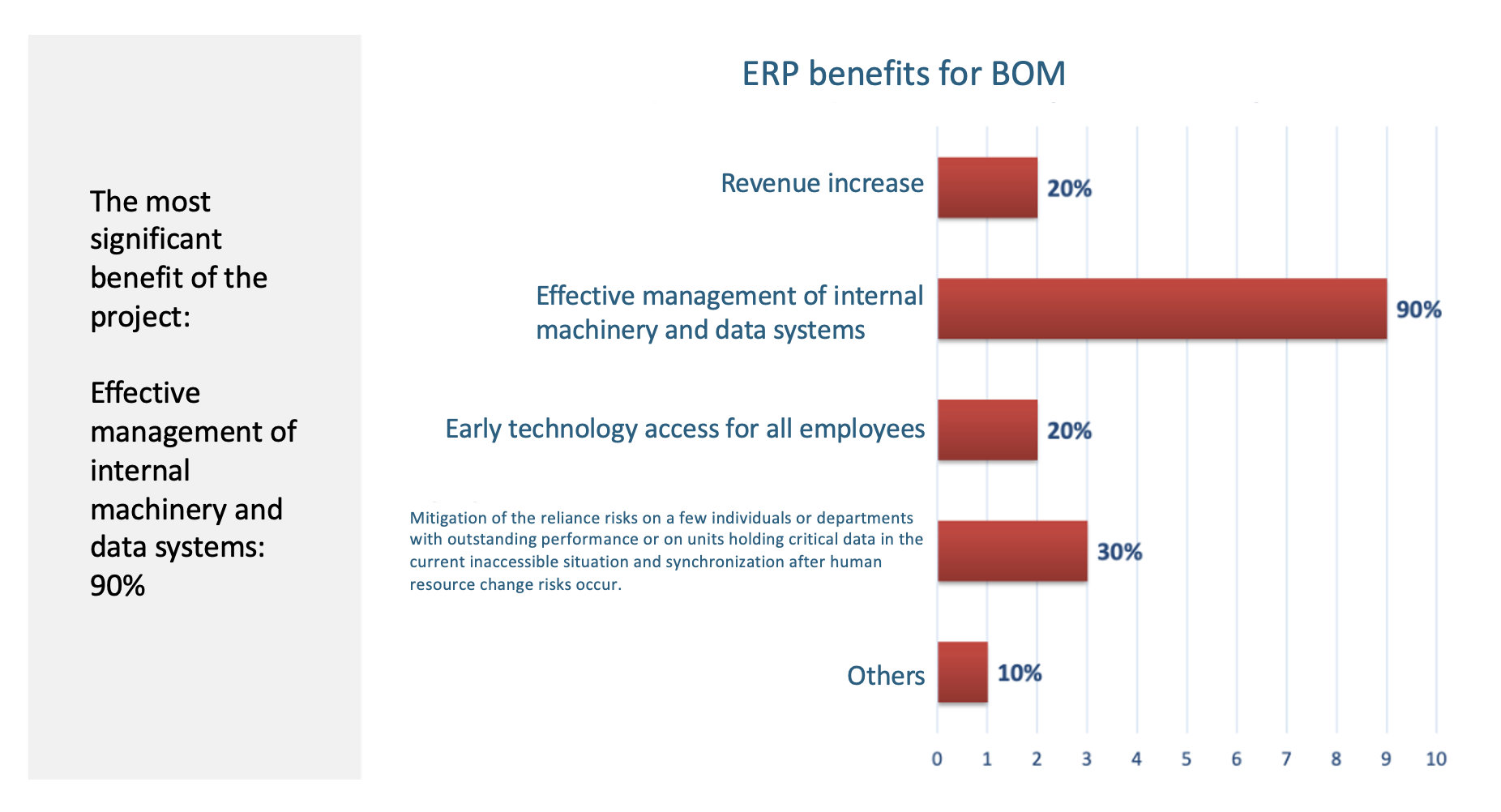 The most significant benefit of the project:

Effective management of internal machinery and data systems: 90%

ERP benefits for BOM

Revenue increase 20%

Effective management of internal machinery and data systems 90%

Early technology access for all employees 20%

Mitigation of the reliance risks on a few individuals or departments with outstanding performance or on units holding critical data in the current inaccessible situation and synchronization after human resource change risks occur. 30%

Others 10%

0 1 2 3 4 5 6 7 8 9 10